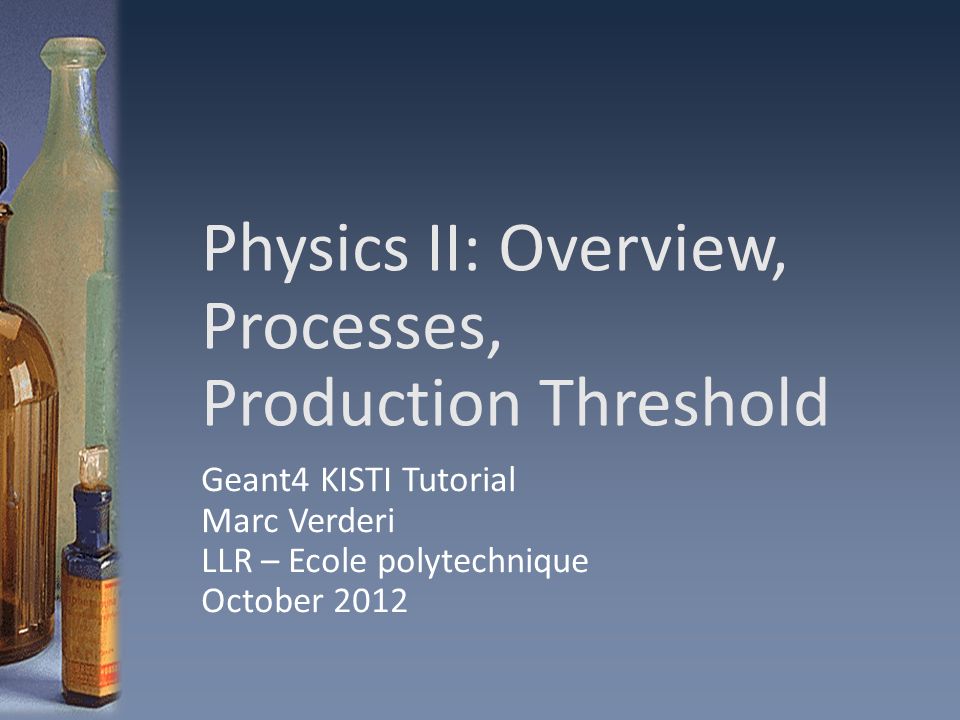 Physics II: Overview, Processes, Production Threshold

Geant4 KISTI Tutorial
Marc Verderi
LLR – Ecole polytechnique
October 2012